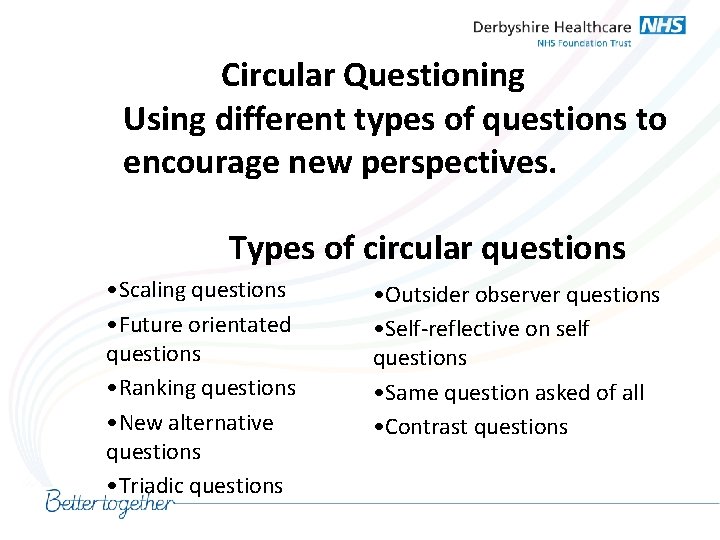 Derbyshire Healthcare NHS
NHS Foundation Trust

Circular Questioning
Using different types of questions to encourage new perspectives.

Types of circular questions

•Scaling questions
•Future orientated questions
•Ranking questions
•New alternative questions
•Triadic questions

•Outsider observer questions
•Self-reflective on self questions
•Same question asked of all
•Contrast questions

Better together